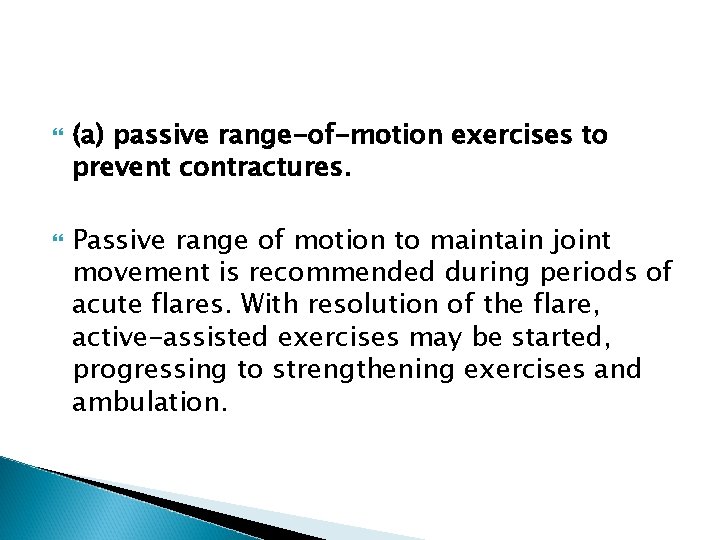 (a) passive range-of-motion exercises to prevent contractures.

Passive range of motion to maintain joint movement is recommended during periods of acute flares. With resolution of the flare, active-assisted exercises may be started, progressing to strengthening exercises and ambulation.